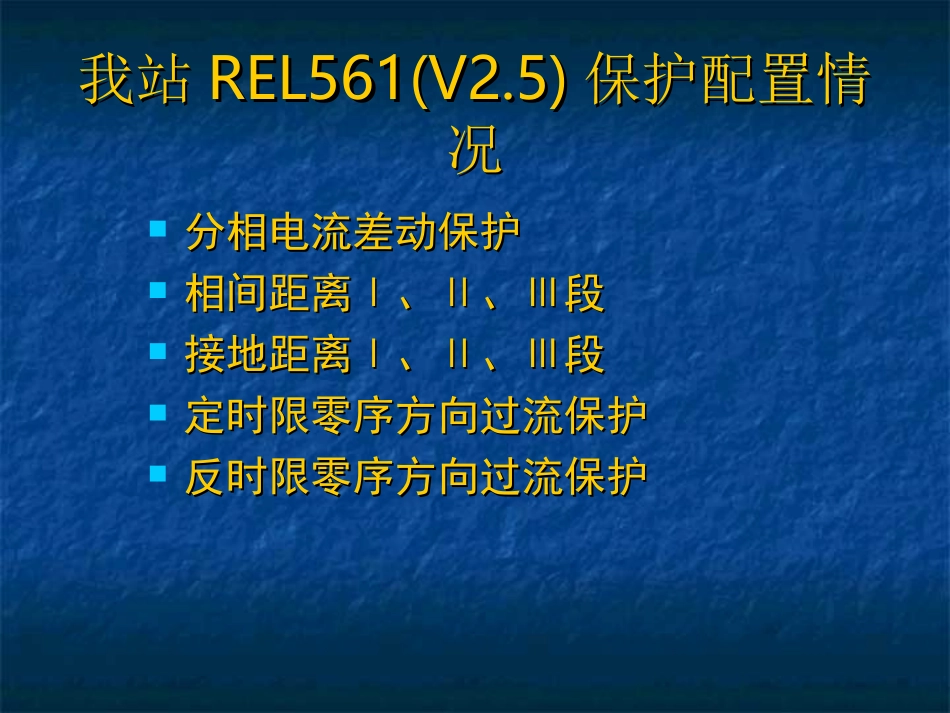 我站 REL561(V2.5) 保护配置情况

- 分相电流差动保护
- 相间距离Ⅰ、Ⅱ、Ⅲ段
- 接地距离Ⅰ、Ⅱ、Ⅲ段
- 定时限零序方向过流保护
- 反时限零序方向过流保护